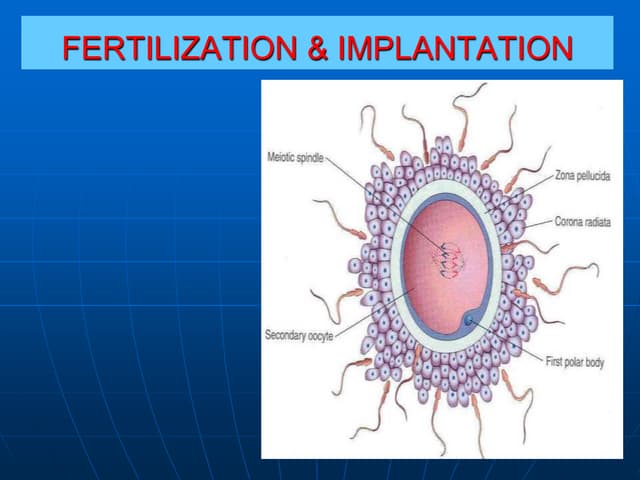 FERTILIZATION & IMPLANTATION

Meiotic spindle

Zona pellucida

Corona radiata

Secondary oocyte

First polar body